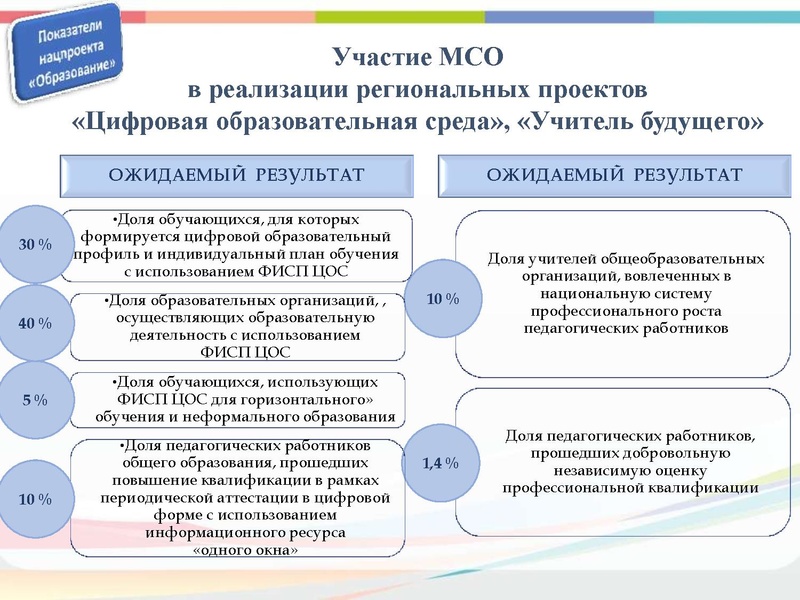 Показатели нацпроекта «Образование»

Участие МСО в реализации региональных проектов «Цифровая образовательная среда», «Учитель будущего»

ОЖИДАЕМЫЙ РЕЗУЛЬТАТ

30 %

•Доля обучающихся, для которых формируется цифровой образовательный профиль и индивидуальный план обучения с использованием ФИСП ЦОС

40 %

•Доля образовательных организаций, , осуществляющих образовательную деятельность с использованием ФИСП ЦОС

5 %

•Доля обучающихся, использующих ФИСП ЦОС для горизонтального» обучения и неформального образования

10 %

•Доля педагогических работников общего образования, прошедших повышение квалификации в рамках периодической аттестации в цифровой форме с использованием информационного ресурса «одного окна»

ОЖИДАЕМЫЙ РЕЗУЛЬТАТ

10 %

Доля учителей общеобразовательных организаций, вовлеченных в национальную систему профессионального роста педагогических работников

1,4 %

Доля педагогических работников, прошедших добровольную независимую оценку профессиональной квалификации